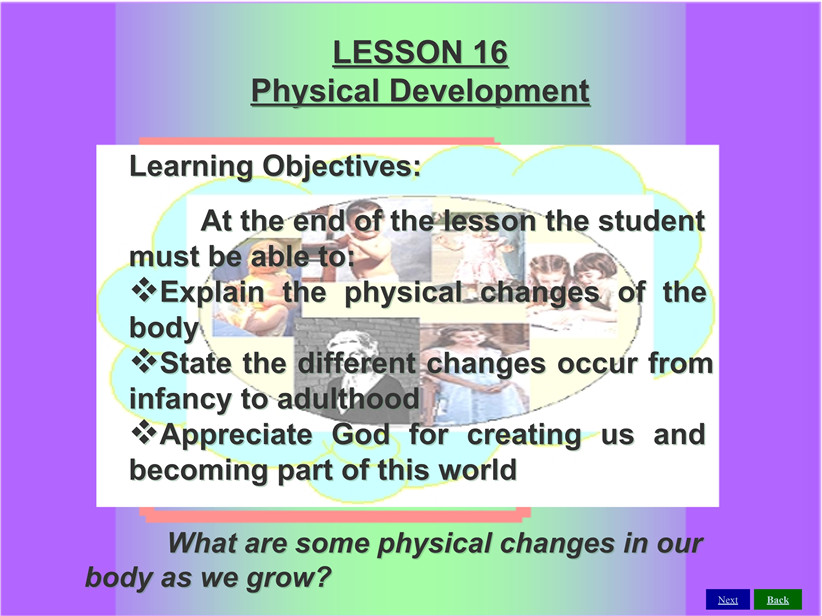 LESSON 16
Physical Development

Learning Objectives:

At the end of the lesson the student must be able to:
❖Explain the physical changes of the body
❖State the different changes occur from infancy to adulthood
❖Appreciate God for creating us and becoming part of this world

What are some physical changes in our body as we grow?

Next Back